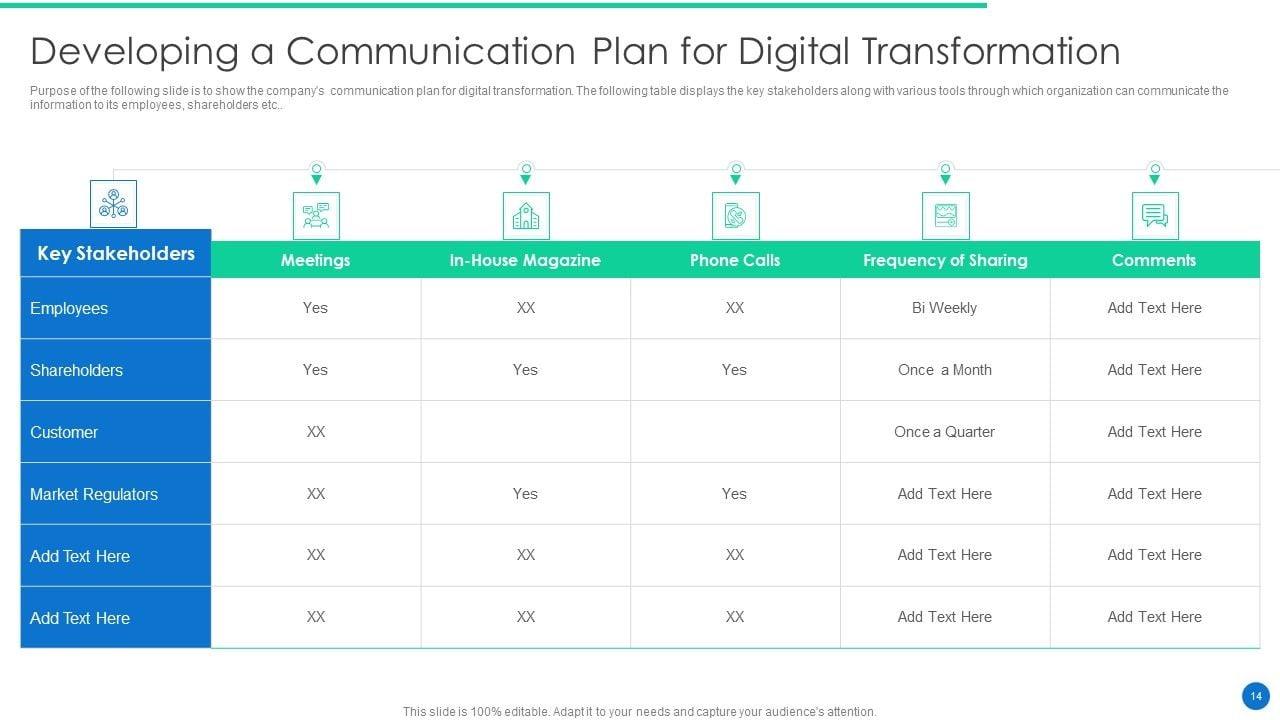 Developing a Communication Plan for Digital Transformation

Purpose of the following slide is to show the company's communication plan for digital transformation. The following table displays the key stakeholders along with various tools through which organization can communicate the information to its employees, shareholders etc..

| Key Stakeholders | Meetings | In-House Magazine | Phone Calls | Frequency of Sharing | Comments |
|---|---|---|---|---|---|
| Employees | Yes | XX | XX | Bi Weekly | Add Text Here |
| Shareholders | Yes | Yes | Yes | Once a Month | Add Text Here |
| Customer | XX | | | Once a Quarter | Add Text Here |
| Market Regulators | XX | Yes | Yes | Add Text Here | Add Text Here |
| Add Text Here | XX | XX | XX | Add Text Here | Add Text Here |
| Add Text Here | XX | XX | XX | Add Text Here | Add Text Here |

This slide is 100% editable. Adapt it to your needs and capture your audience's attention.

14